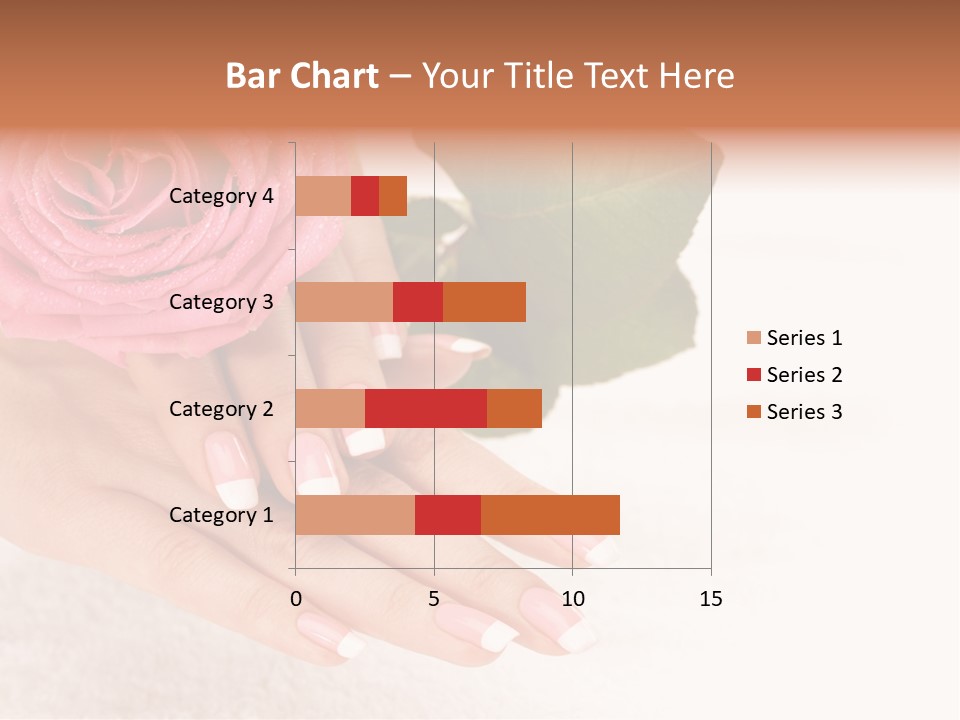 Bar Chart – Your Title Text Here

Category 4
Category 3
Category 2
Category 1

0
5
10
15

Series 1
Series 2
Series 3